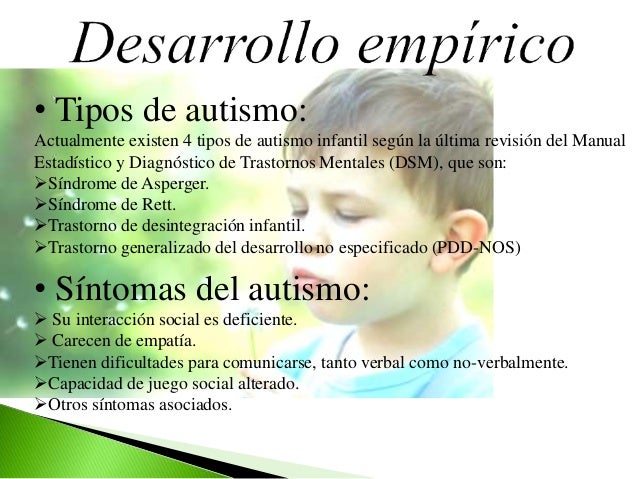 Desarrollo empírico

• Tipos de autismo:

Actualmente existen 4 tipos de autismo infantil según la última revisión del Manual Estadístico y Diagnóstico de Trastornos Mentales (DSM), que son:

➢Síndrome de Asperger.

➢Síndrome de Rett.

➢Trastorno de desintegración infantil.

➢Trastorno generalizado del desarrollo no especificado (PDD-NOS)

• Síntomas del autismo:

➢ Su interacción social es deficiente.

➢ Carecen de empatía.

➢Tienen dificultades para comunicarse, tanto verbal como no-verbalmente.

➢Capacidad de juego social alterado.

➢Otros síntomas asociados.